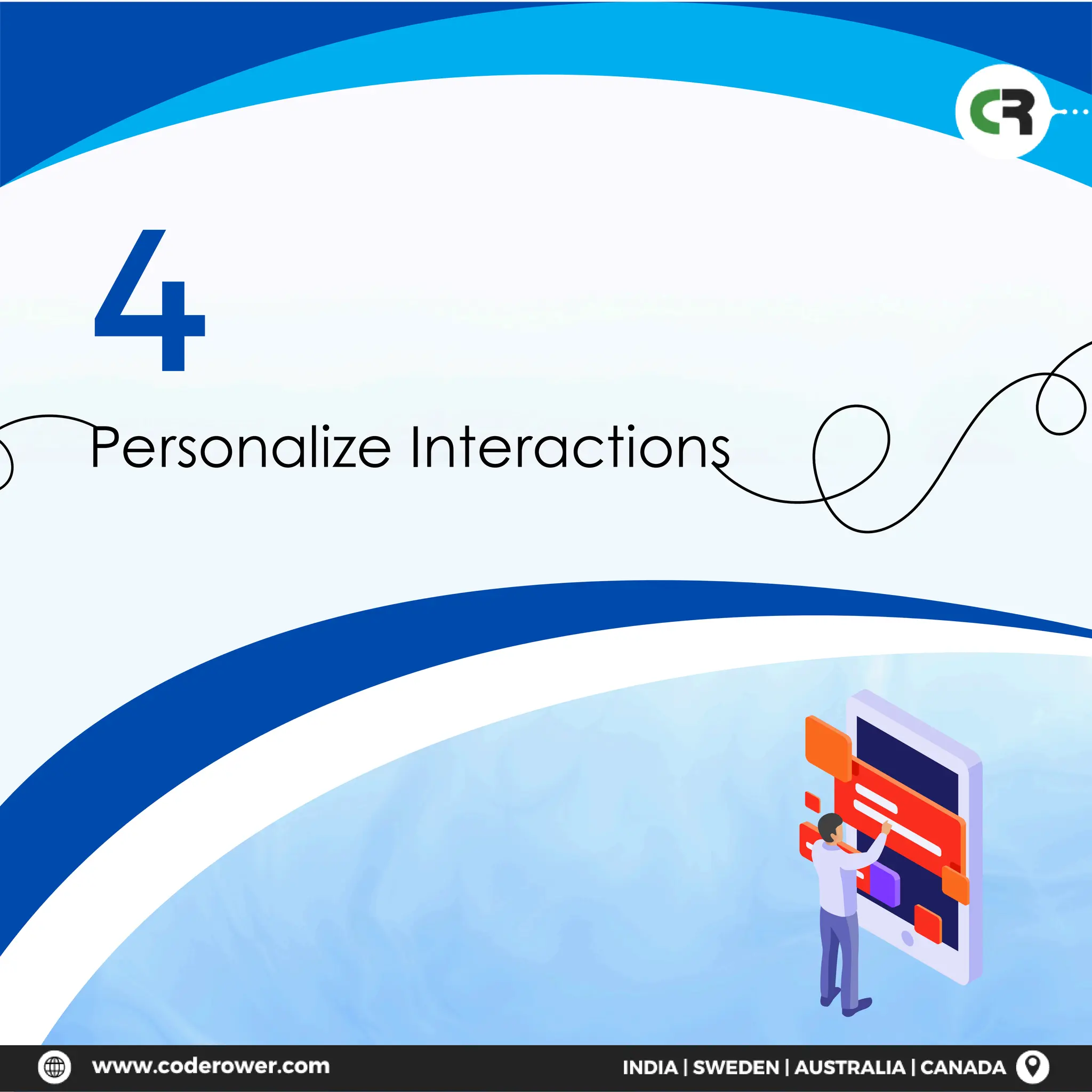 CR

4

Personalize Interactions

www.coderower.com

INDIA | SWEDEN | AUSTRALIA | CANADA